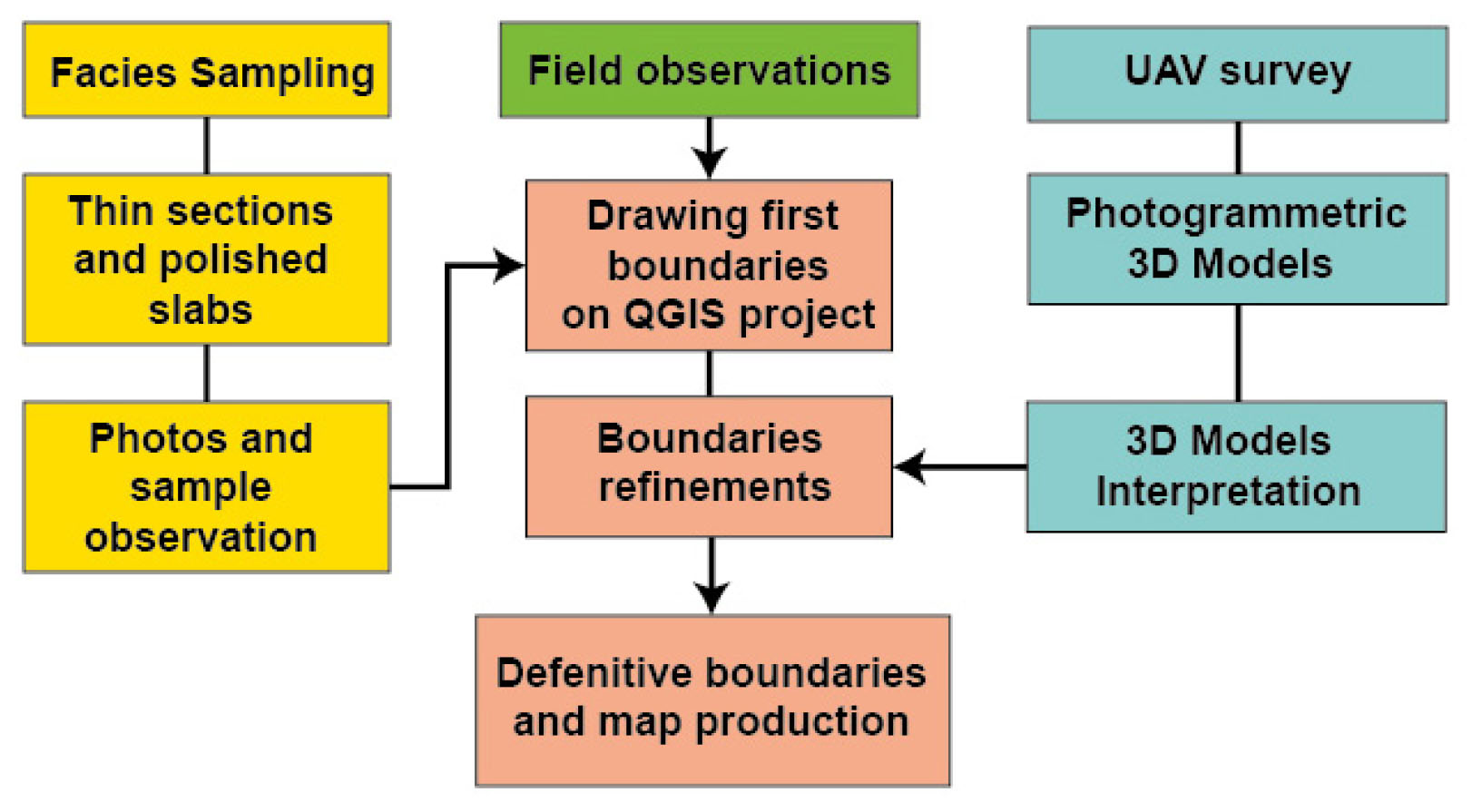 Facies Sampling

Thin sections and polished slabs

Photos and sample observation

Field observations

Drawing first boundaries on QGIS project

Boundaries refinements

Defenitive boundaries and map production

UAV survey

Photogrammetric 3D Models

3D Models Interpretation